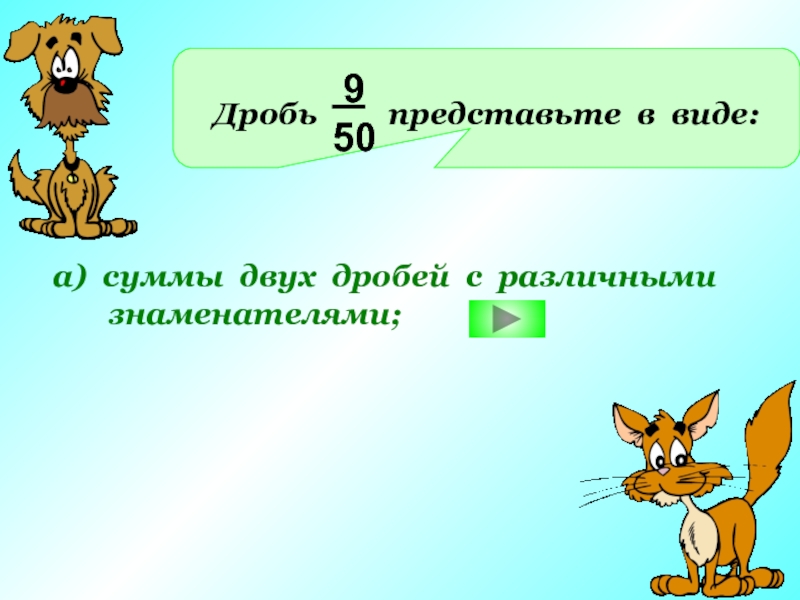 Дробь $\frac{9}{50}$ представьте в виде:

а) суммы двух дробей с различными знаменателями;